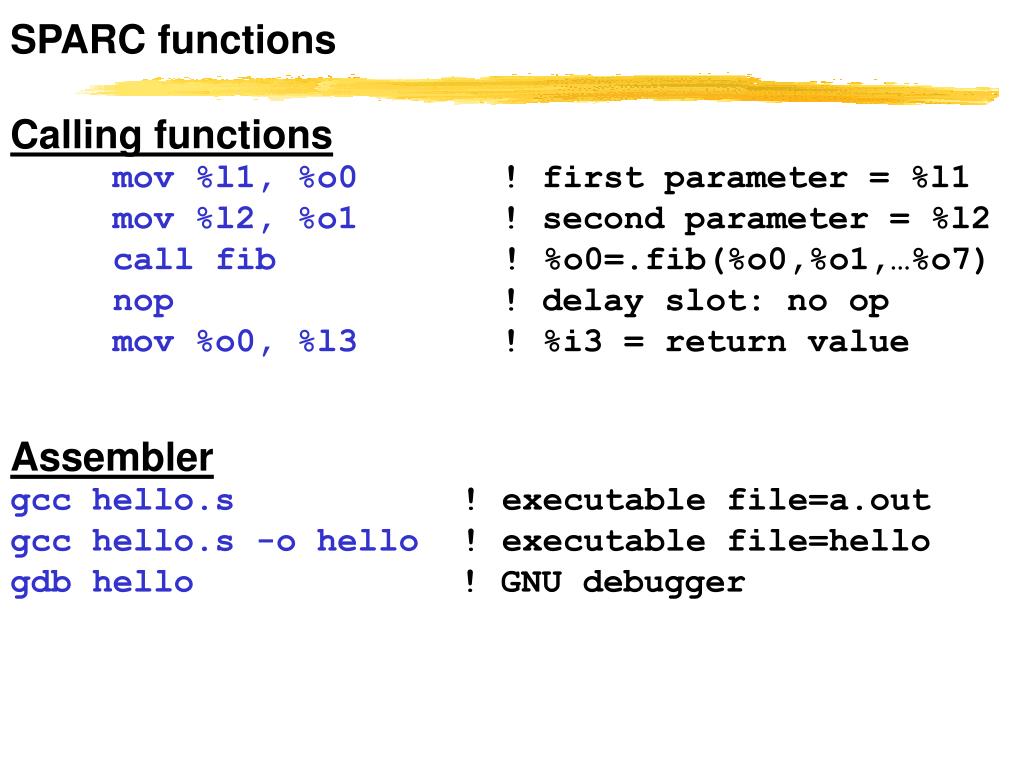 SPARC functions

Calling functions

mov %l1, %o0 ! first parameter = %l1
mov %l2, %o1 ! second parameter = %l2
call fib ! %o0=.fib(%o0,%o1,…%o7)
nop ! delay slot: no op
mov %o0, %l3 ! %i3 = return value

Assembler

gcc hello.s ! executable file=a.out
gcc hello.s -o hello ! executable file=hello
gdb hello ! GNU debugger